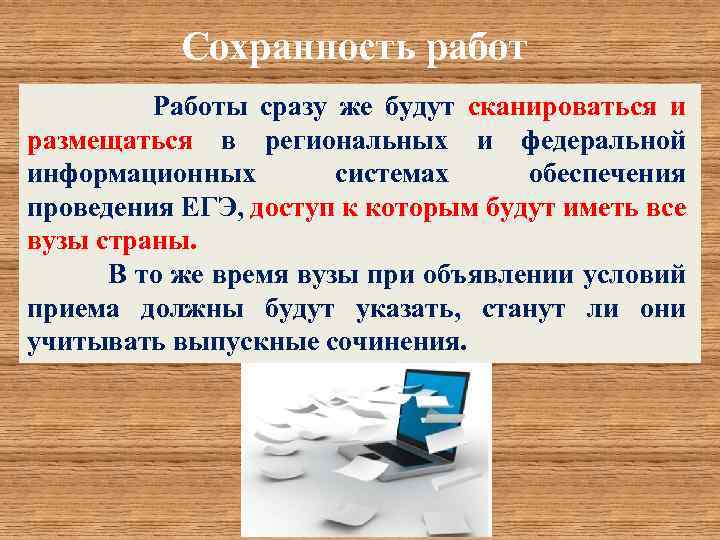 Сохранность работ

Работы сразу же будут сканироваться и размещаться в региональных и федеральной информационных системах обеспечения проведения ЕГЭ, доступ к которым будут иметь все вузы страны.

В то же время вузы при объявлении условий приема должны будут указать, станут ли они учитывать выпускные сочинения.